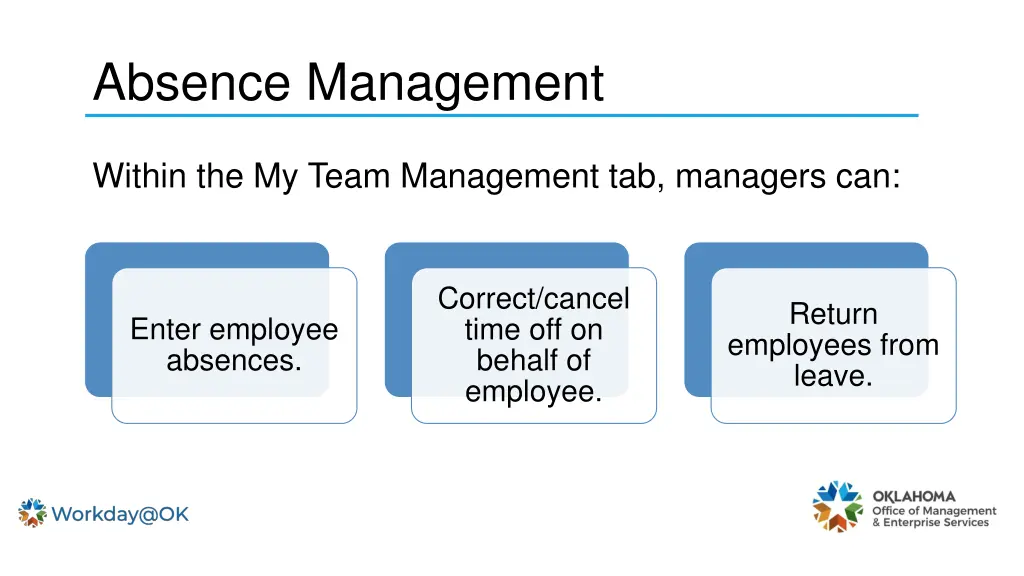 Absence Management

Within the My Team Management tab, managers can:

Enter employee absences.

Correct/cancel time off on behalf of employee.

Return employees from leave.

Workday@OK

OKLAHOMA
Office of Management
& Enterprise Services